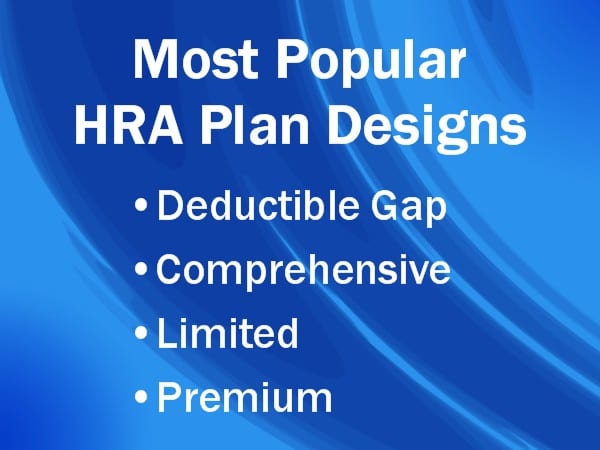 Most Popular HRA Plan Designs

• Deductible Gap
• Comprehensive
• Limited
• Premium